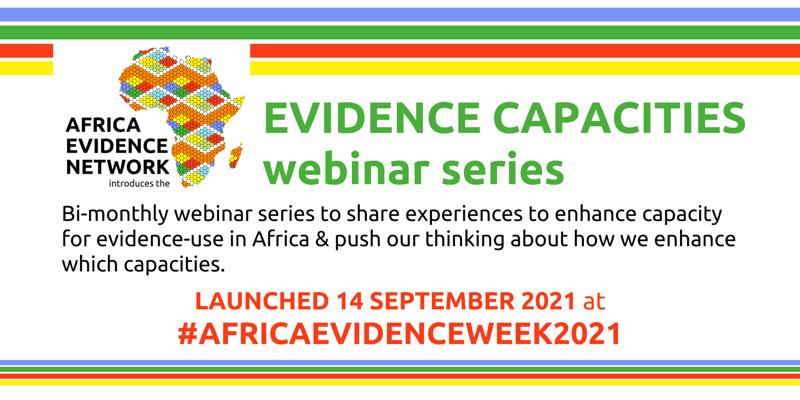 AFRICA EVIDENCE NETWORK introduces the

EVIDENCE CAPACITIES webinar series

Bi-monthly webinar series to share experiences to enhance capacity for evidence-use in Africa & push our thinking about how we enhance which capacities.

LAUNCHED 14 SEPTEMBER 2021 at #AFRICAEVIDENCEWEEK2021